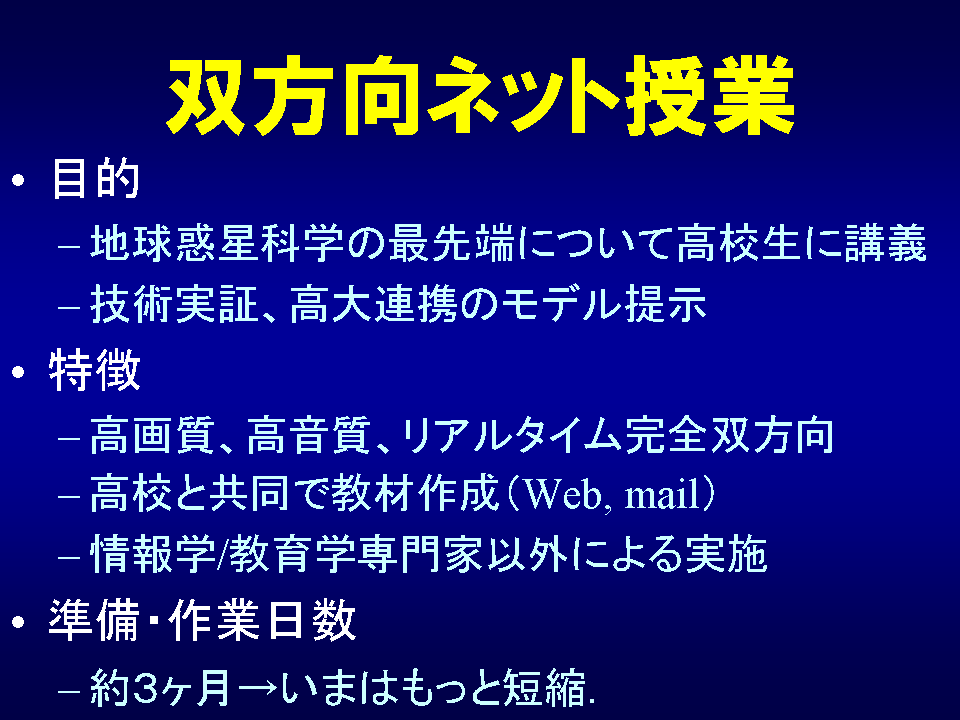 双方向ネット授業

• 目的
– 地球惑星科学の最先端について高校生に講義
– 技術実証、高大連携のモデル提示

• 特徴
– 高画質、高音質、リアルタイム完全双方向
– 高校と共同で教材作成（Web, mail）
– 情報学/教育学専門家以外による実施

• 準備・作業日数
– 約3ヶ月→いまはもっと短縮.